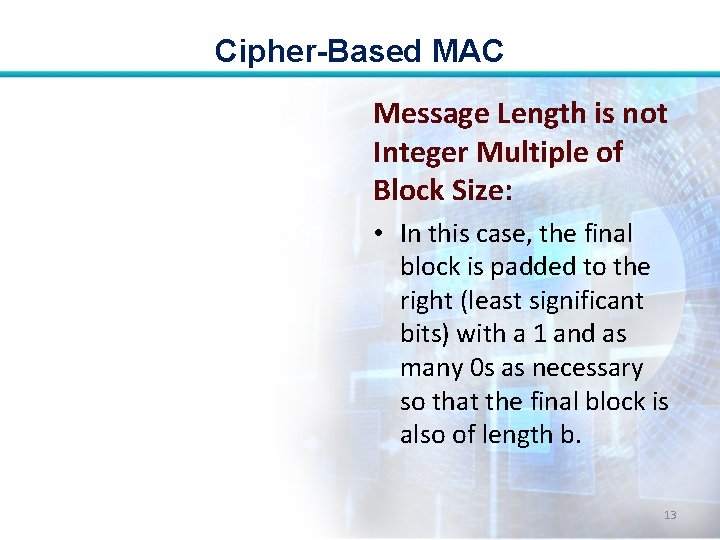 Cipher-Based MAC

Message Length is not Integer Multiple of Block Size:

• In this case, the final block is padded to the right (least significant bits) with a 1 and as many 0s as necessary so that the final block is also of length b.

13